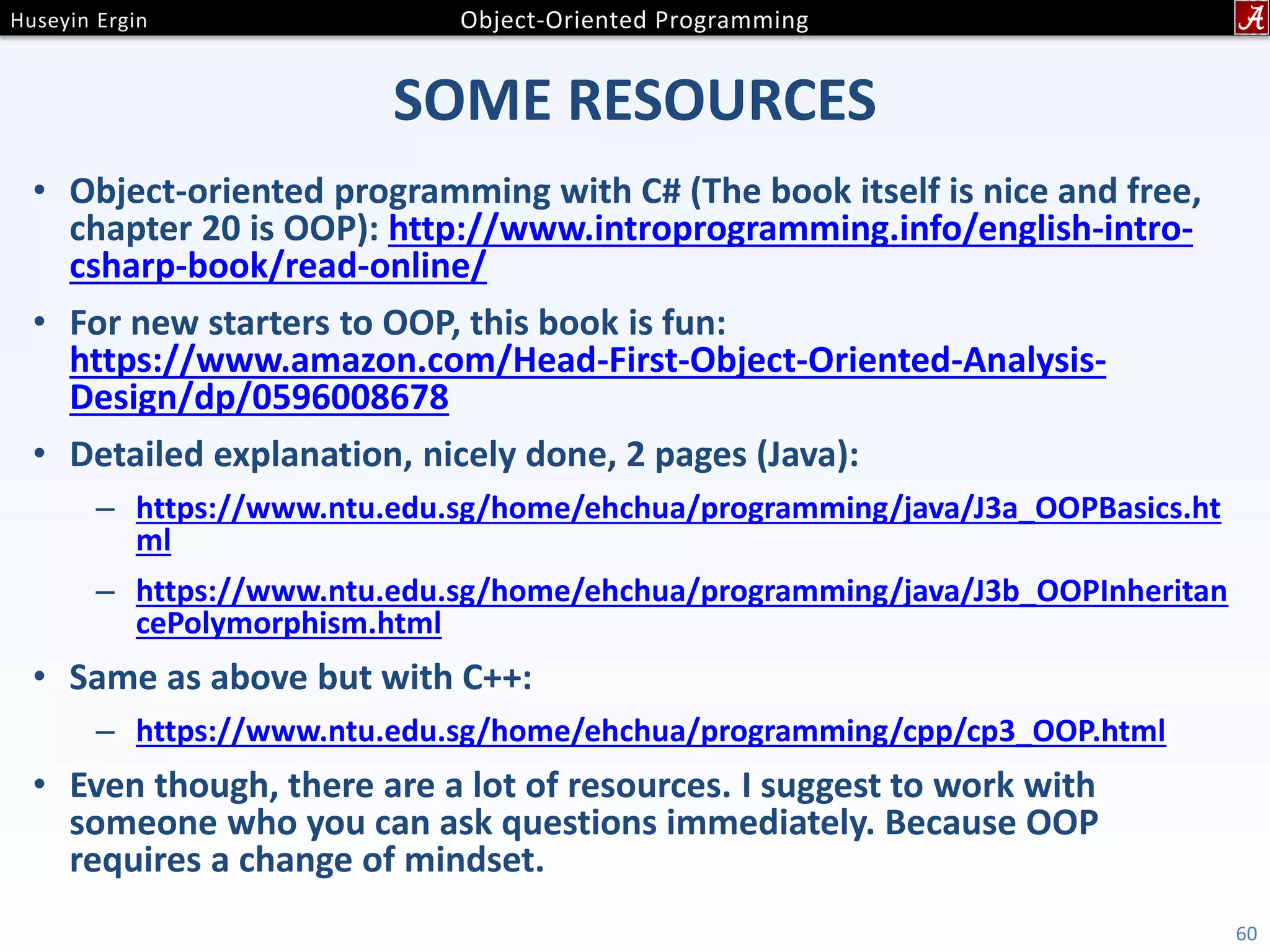 Huseyin Ergin Object-Oriented Programming A

SOME RESOURCES

• Object-oriented programming with C# (The book itself is nice and free, chapter 20 is OOP): http://www.introprogramming.info/english-intro-csharp-book/read-online/

• For new starters to OOP, this book is fun: https://www.amazon.com/Head-First-Object-Oriented-Analysis-Design/dp/0596008678

• Detailed explanation, nicely done, 2 pages (Java):

– https://www.ntu.edu.sg/home/ehchua/programming/java/J3a_OOPBasics.html

– https://www.ntu.edu.sg/home/ehchua/programming/java/J3b_OOPInheritancePolymorphism.html

• Same as above but with C++:

– https://www.ntu.edu.sg/home/ehchua/programming/cpp/cp3_OOP.html

• Even though, there are a lot of resources. I suggest to work with someone who you can ask questions immediately. Because OOP requires a change of mindset.

60